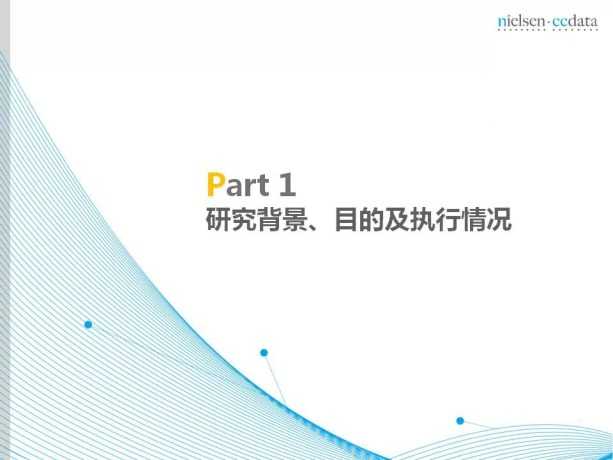 nielsen·ccdata

Part 1
研究背景、目的及执行情况